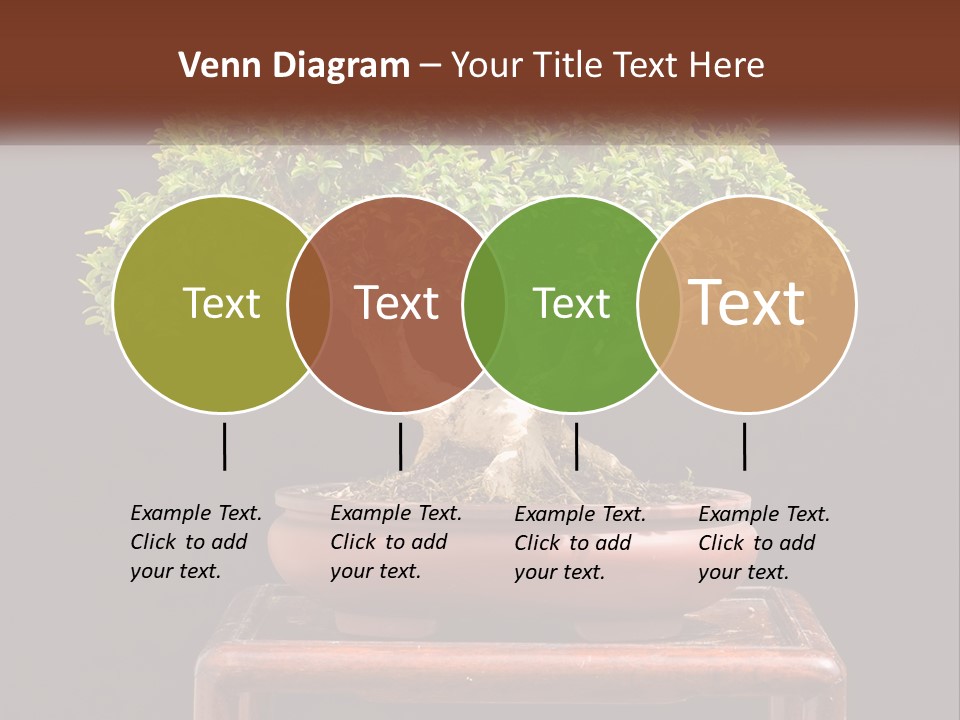 Venn Diagram – Your Title Text Here

Text

Text

Text

Text

Example Text. Click to add your text.

Example Text. Click to add your text.

Example Text. Click to add your text.

Example Text. Click to add your text.